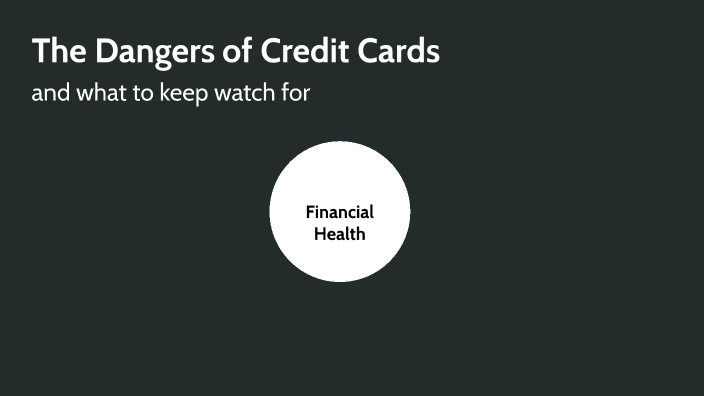 The Dangers of Credit Cards

and what to keep watch for

Financial Health